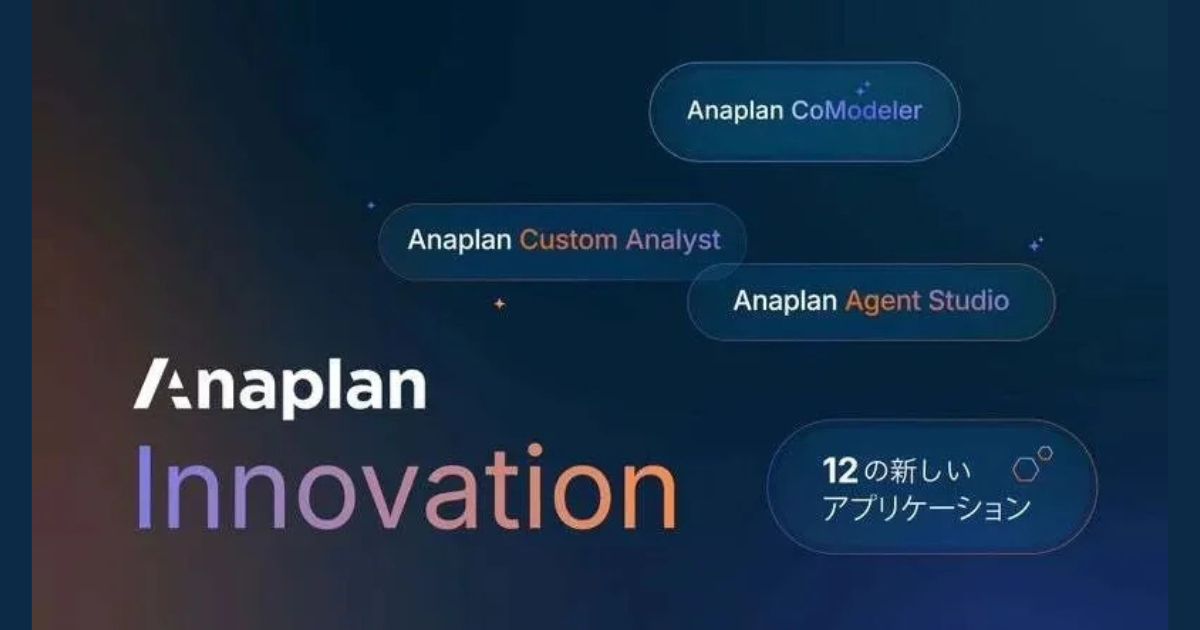 Anaplan CoModeler

Anaplan Custom Analyst

Anaplan Agent Studio

Anaplan
Innovation

12の新しい
アプリケーション